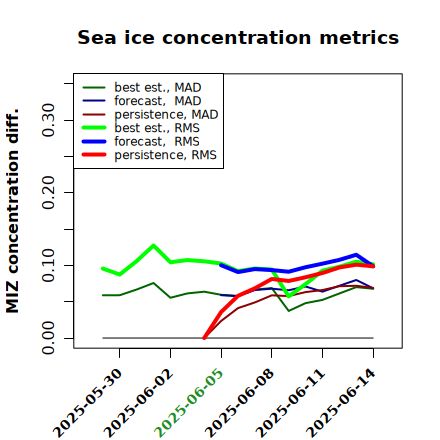 Sea ice concentration metrics

best est., MAD
forecast, MAD
persistence, MAD
best est., RMS
forecast, RMS
persistence, RMS

MIZ concentration diff.

0.00
0.10
0.20
0.30

2025-05-30
2025-06-02
2025-06-05
2025-06-08
2025-06-11
2025-06-14